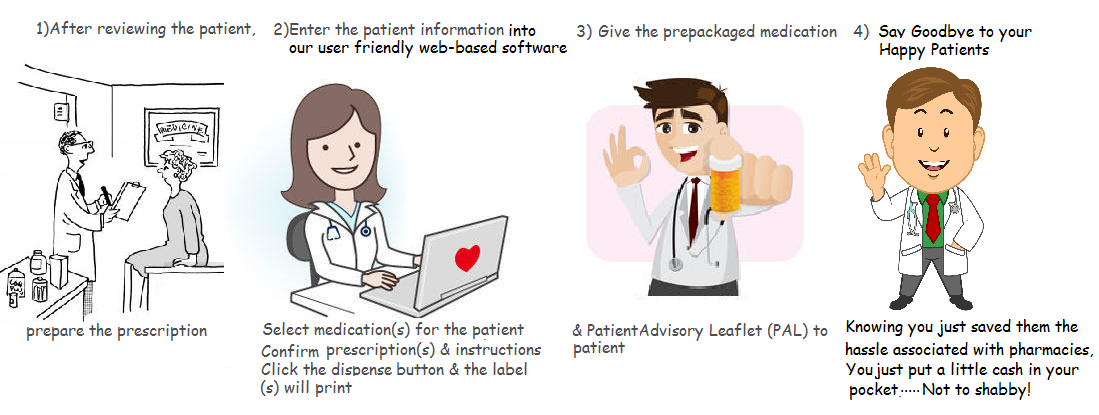 1)After reviewing the patient,

MEDICINE

prepare the prescription

2)Enter the patient information into our user friendly web-based software

Select medication(s) for the patient
Confirm prescription(s) & instructions
Click the dispense button & the label (s) will print

3) Give the prepackaged medication

& PatientAdvisory Leaflet (PAL) to patient

4) Say Goodbye to your Happy Patients

Knowing you just saved them the hassle associated with pharmacies, You just put a little cash in your pocket.....Not to shabby!